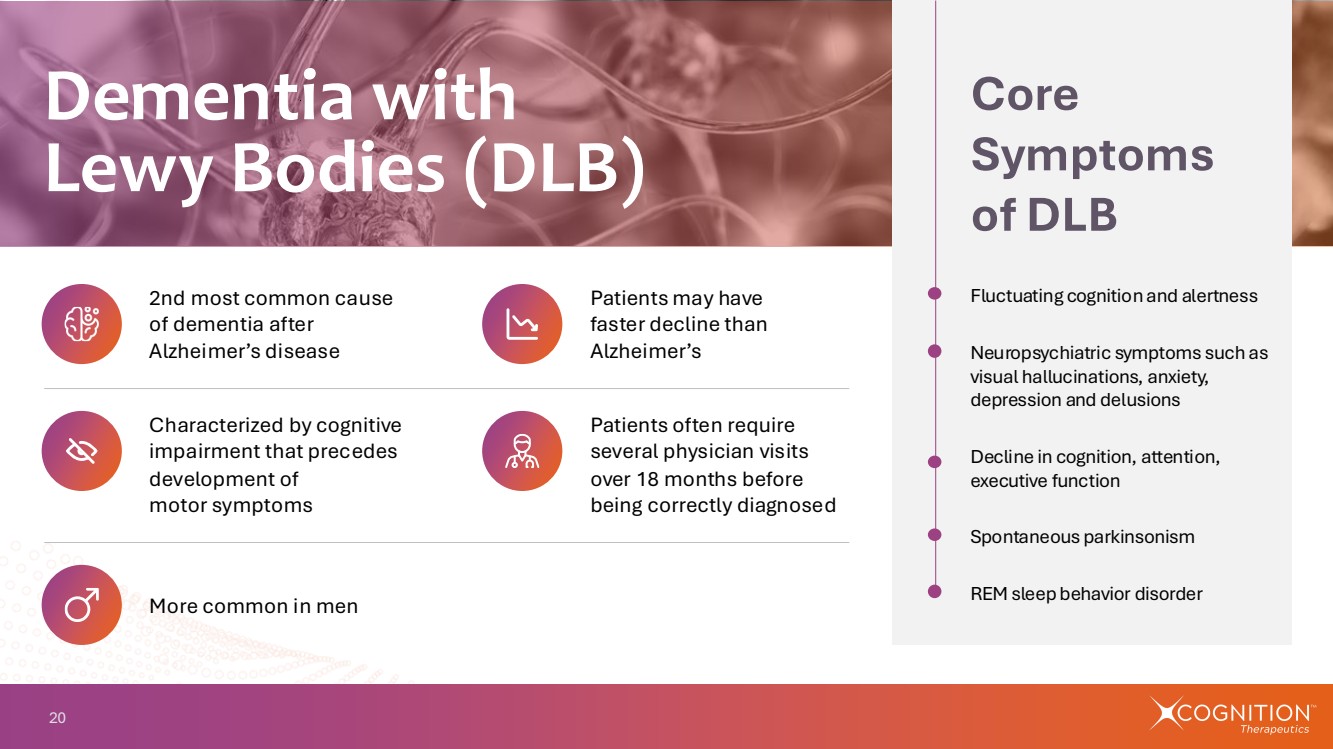 Dementia with Lewy Bodies (DLB)

2nd most common cause of dementia after Alzheimer's disease

Patients may have faster decline than Alzheimer's

Characterized by cognitive impairment that precedes development of motor symptoms

Patients often require several physician visits over 18 months before being correctly diagnosed

More common in men

Core Symptoms of DLB

Fluctuating cognition and alertness

Neuropsychiatric symptoms such as visual hallucinations, anxiety, depression and delusions

Decline in cognition, attention, executive function

Spontaneous parkinsonism

REM sleep behavior disorder

20

COGNITION™ Therapeutics